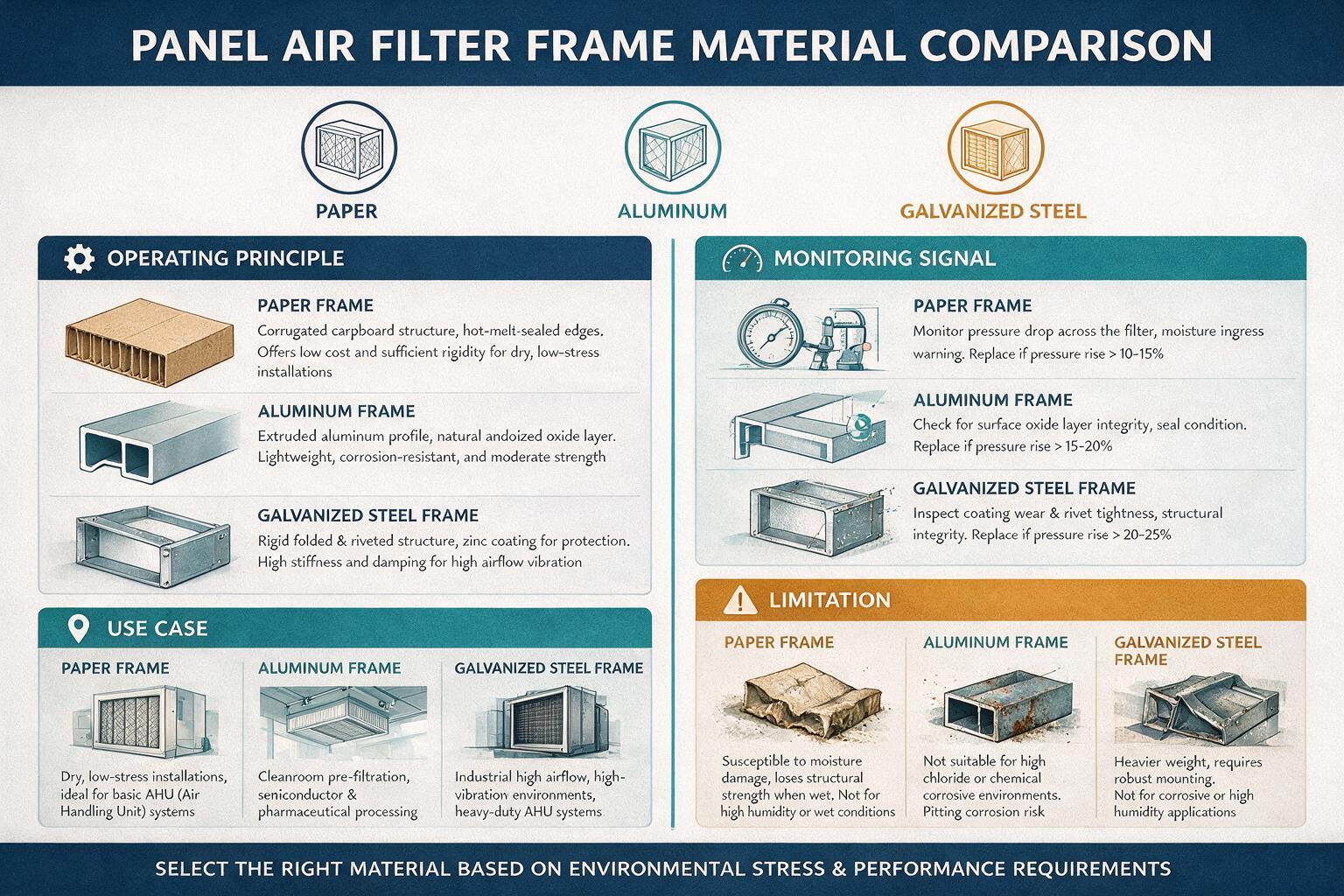 PANEL AIR FILTER FRAME MATERIAL COMPARISON

PAPER

ALUMINUM

GALVANIZED STEEL

OPERATING PRINCIPLE

PAPER FRAME
Corrugated carpboard structure, hot-melt-sealed edges. Offers low cost and sufficient rigidity for dry, low-stress installations

ALUMINUM FRAME
Extruded aluminum profile, natural andoized oxide layer. Lightweight, corrosion-resistant, and moderate strength

GALVANIZED STEEL FRAME
Rigid folded & riveted structure, zinc coating for protection. High stiffness and damping for high airflow vibration

USE CASE

PAPER FRAME
Dry, low-stress installations, ideal for basic AHU (Air Handling Unit) systems

ALUMINUM FRAME
Cleanroom pre-filtration, seniconductor & pharmaceutical processing

GALVANIZED STEEL FRAME
Industrial high airflow, high-vibration environments, heavy-duty AHU systems

MONITORING SIGNAL

PAPER FRAME
Monitor pressure drop across the filter, moisture ingress warning. Replace if pressure rise > 10-15%

ALUMINUM FRAME
Check for surface oxide layer integrity, seal condition. Replace if pressure rise > 15-20%

GALVANIZED STEEL FRAME
Inspect coating wear & rivet tightness, structural integrity. Replace if pressure rise > 20-25%

LIMITATION

PAPER FRAME
Susceptible to moisture damage, loses structural strength when wet. Not for high humidity or wet conditions

ALUMINUM FRAME
Not suitable for high chloride or chemical corrosive environments. Pitting corrosion risk

GALVANIZED STEEL FRAME
Heavier weight, requires robust mounting. Not for corrosive or high humidity applications

SELECT THE RIGHT MATERIAL BASED ON ENVIRONMENTAL STRESS & PERFORMANCE REQUIREMENTS